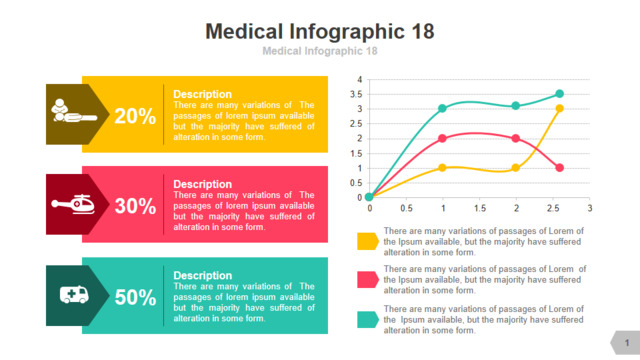 Medical Infographic 18

Medical Infographic 18

20%

Description
There are many variations of The passages of lorem ipsum available but the majority have suffered of alteration in some form.

30%

Description
There are many variations of The passages of lorem ipsum available but the majority have suffered of alteration in some form.

50%

Description
There are many variations of The passages of lorem ipsum available but the majority have suffered of alteration in some form.

4
3.5
3
2.5
2
1.5
1
0.5
0
0 0.5 1 1.5 2 2.5 3

There are many variations of passages of Lorem of the Ipsum available, but the majority have suffered alteration in some form.

There are many variations of passages of Lorem of the Ipsum available, but the majority have suffered alteration in some form.

There are many variations of passages of Lorem of the Ipsum available, but the majority have suffered alteration in some form.

1